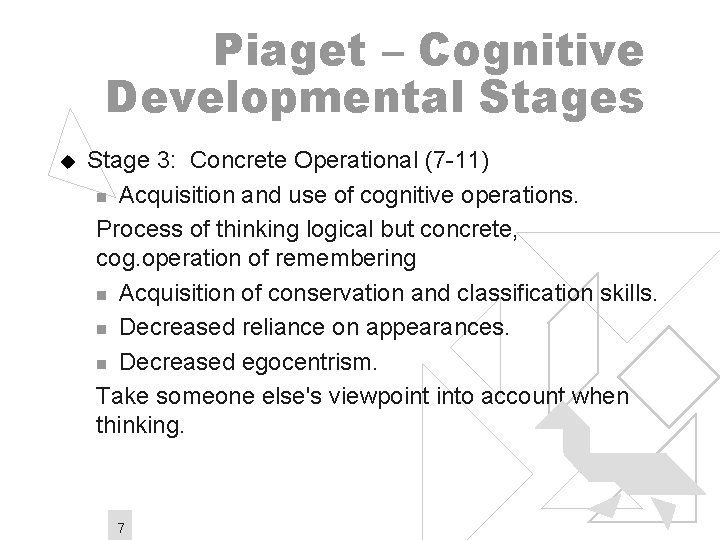 Piaget – Cognitive Developmental Stages

Stage 3: Concrete Operational (7-11)

Acquisition and use of cognitive operations.

Process of thinking logical but concrete, cog.operation of remembering

Acquisition of conservation and classification skills.

Decreased reliance on appearances.

Decreased egocentrism.

Take someone else's viewpoint into account when thinking.

7